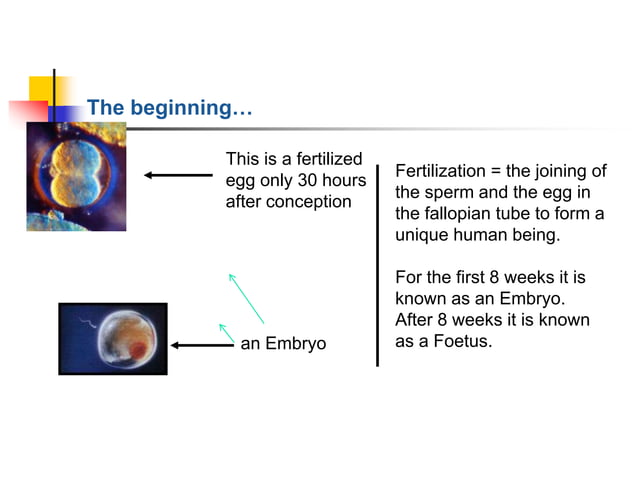 The beginning…

This is a fertilized egg only 30 hours after conception

an Embryo

Fertilization = the joining of the sperm and the egg in the fallopian tube to form a unique human being.

For the first 8 weeks it is known as an Embryo. After 8 weeks it is known as a Foetus.